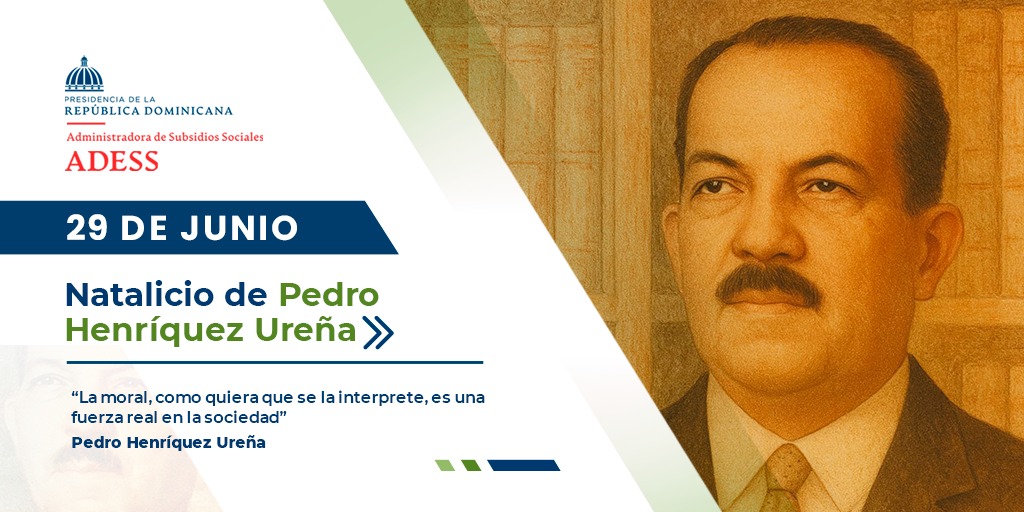 PRESIDENCIA DE LA
REPÚBLICA DOMINICANA
Administradora de Subsidios Sociales
ADESS

29 DE JUNIO

Natalicio de Pedro Henríquez Ureña

“La moral, como quiera que se la interprete, es una fuerza real en la sociedad”
Pedro Henríquez Ureña